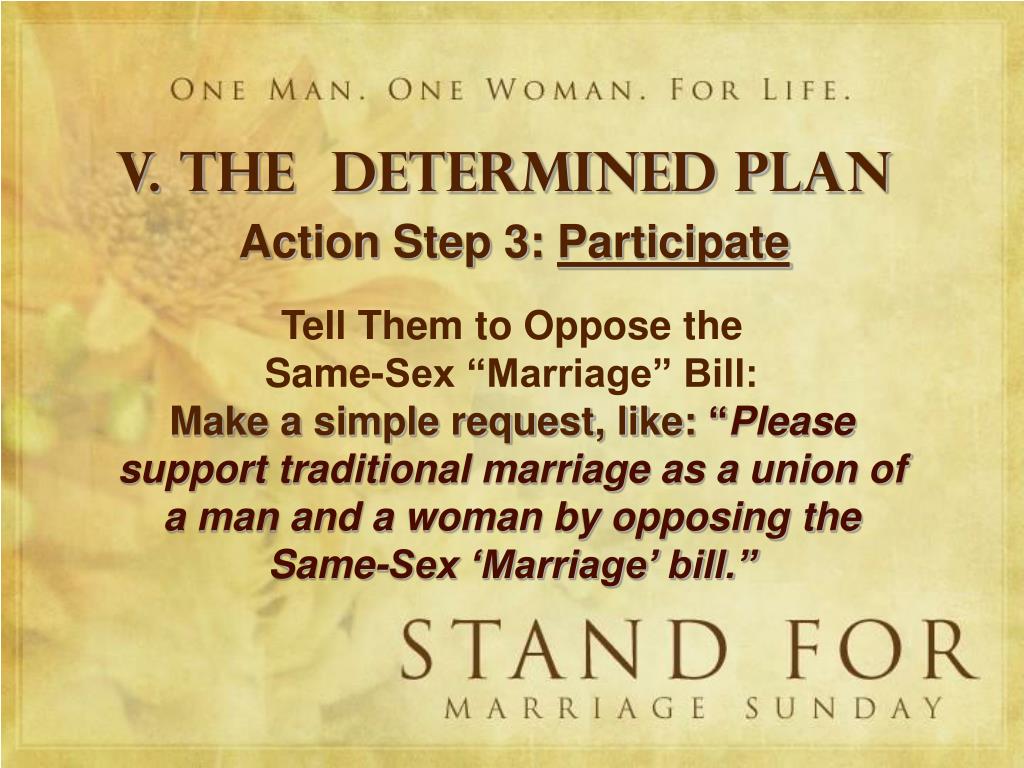 ONE MAN. ONE WOMAN. FOR LIFE.

V. THE DETERMINED PLAN

Action Step 3: Participate

Tell Them to Oppose the Same-Sex “Marriage” Bill:
Make a simple request, like: “Please support traditional marriage as a union of a man and a woman by opposing the Same-Sex ‘Marriage’ bill.”

STAND FOR
MARRIAGE SUNDAY